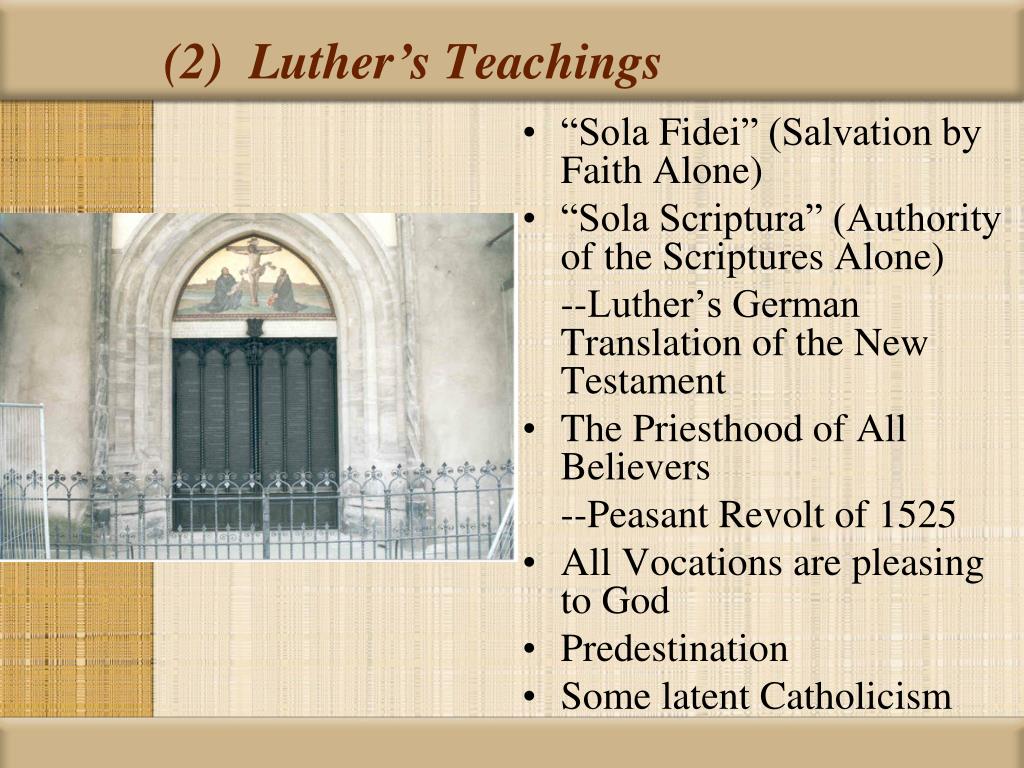 (2) Luther’s Teachings

• “Sola Fidei” (Salvation by Faith Alone)
• “Sola Scriptura” (Authority of the Scriptures Alone)
--Luther’s German Translation of the New Testament
• The Priesthood of All Believers
--Peasant Revolt of 1525
• All Vocations are pleasing to God
• Predestination
• Some latent Catholicism